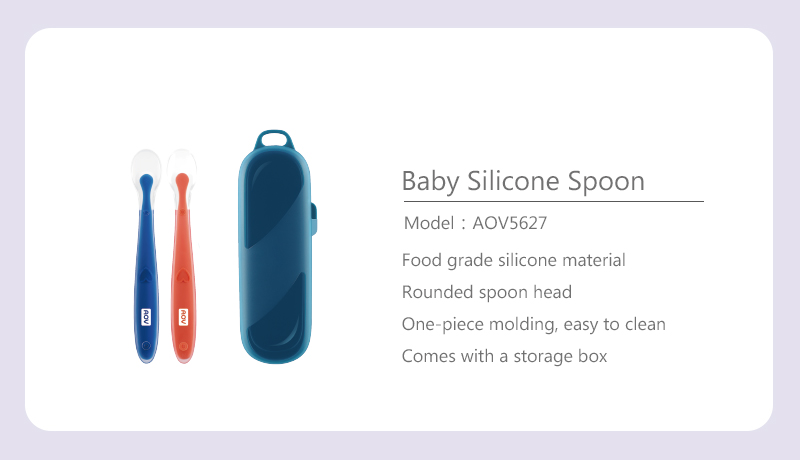 AOV

AOV

Baby Silicone Spoon

Model：AOV5627

Food grade silicone material

Rounded spoon head

One-piece molding, easy to clean

Comes with a storage box